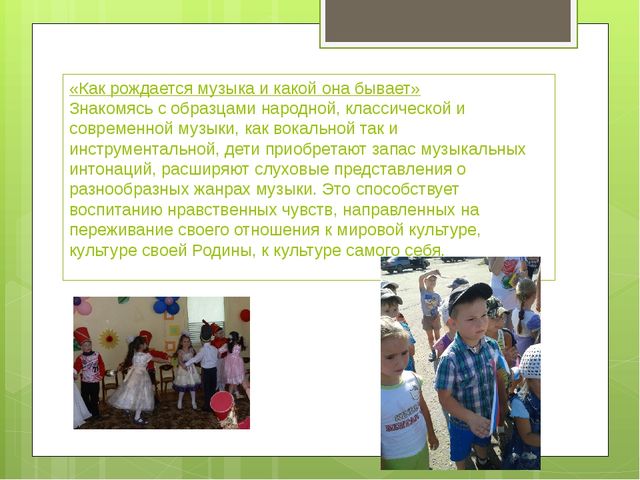 «Как рождается музыка и какой она бывает»
Знакомясь с образцами народной, классической и современной музыки, как вокальной так и инструментальной, дети приобретают запас музыкальных интонаций, расширяют слуховые представления о разнообразных жанрах музыки. Это способствует воспитанию нравственных чувств, направленных на переживание своего отношения к мировой культуре, культуре своей Родины, к культуре самого себя.